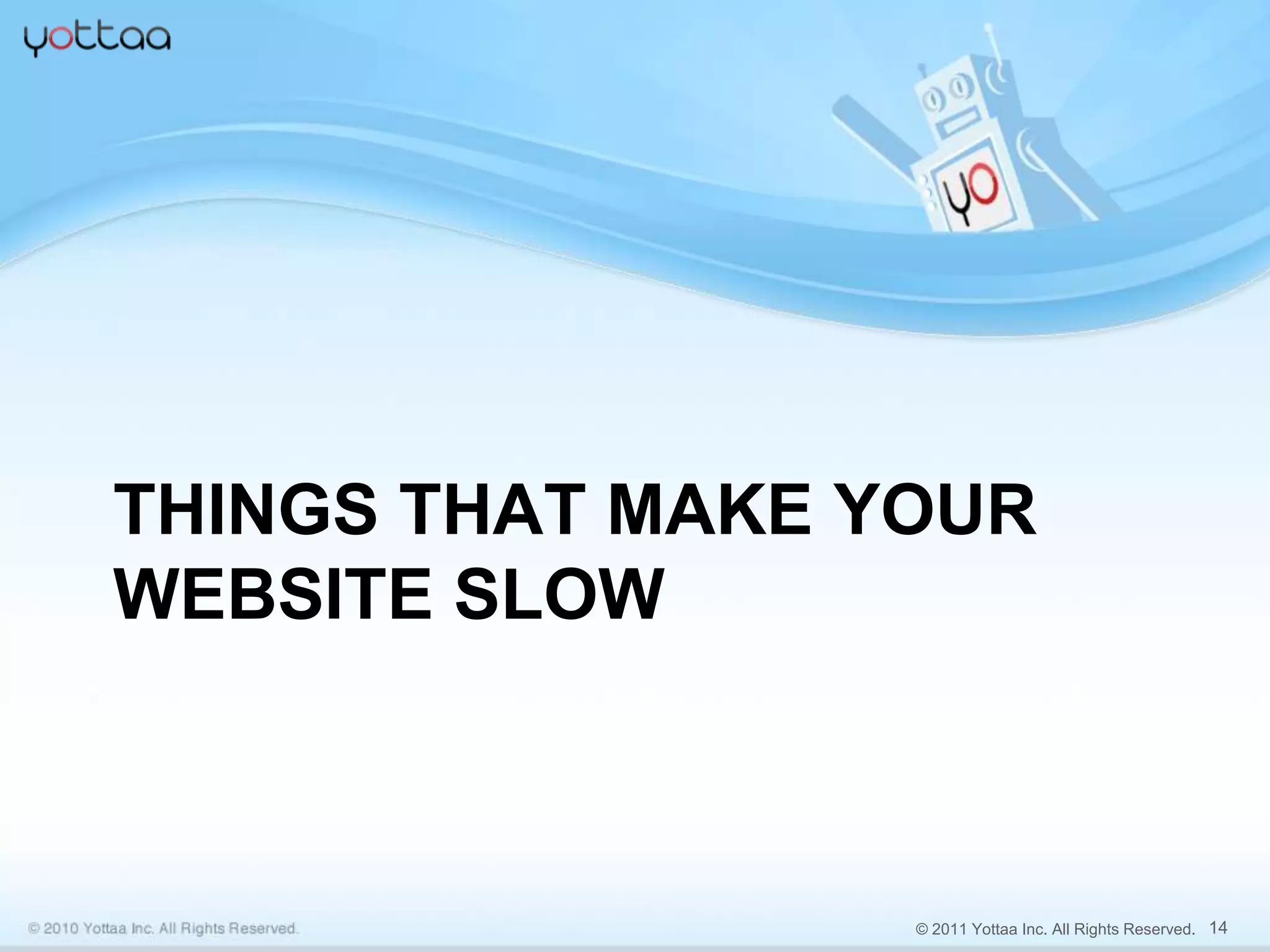 yottaa

yo

THINGS THAT MAKE YOUR WEBSITE SLOW

© 2010 Yottaa Inc. All Rights Reserved.

© 2011 Yottaa Inc. All Rights Reserved. 14